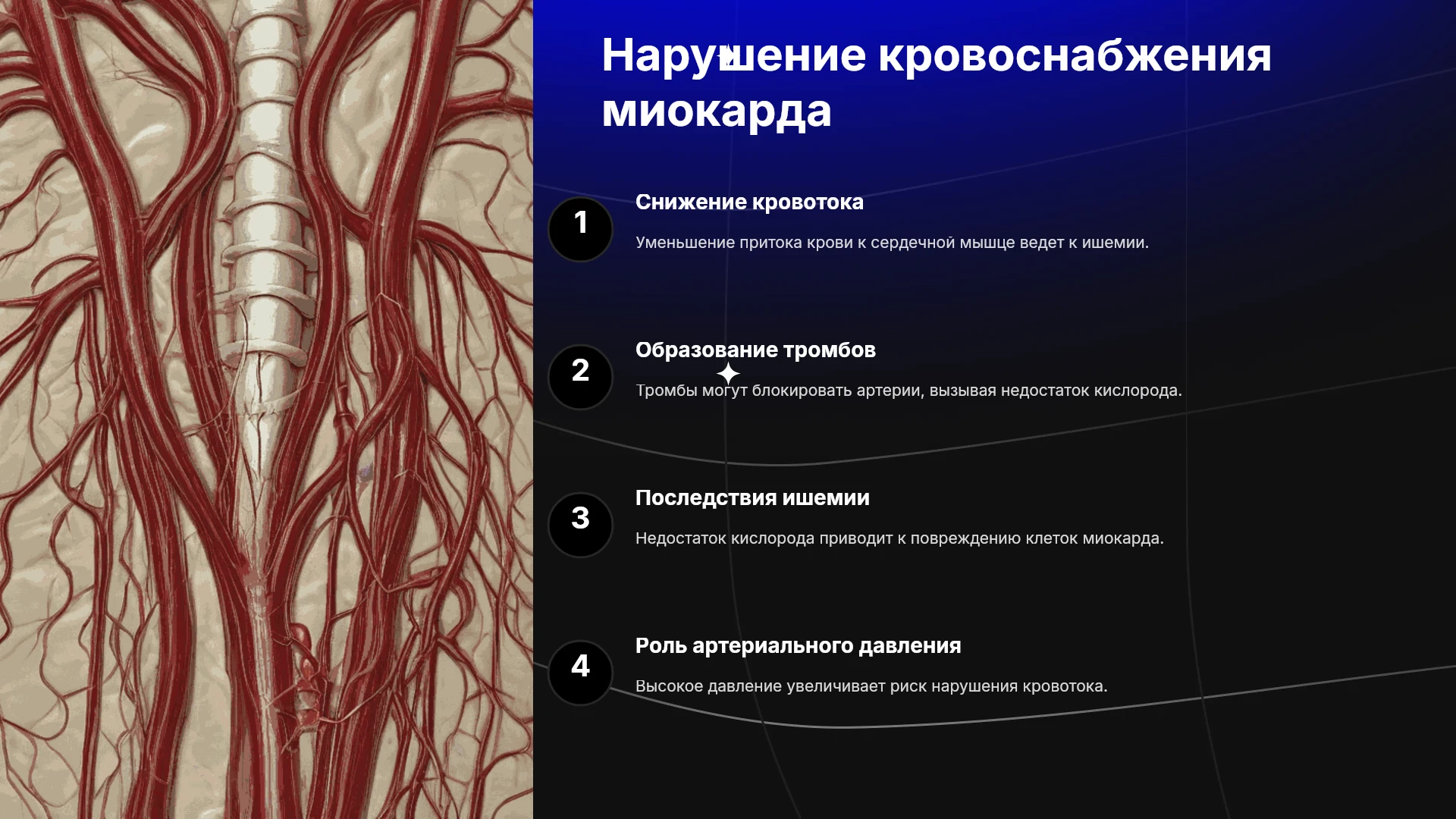 Нарушение кровоснабжения миокарда

1

Снижение кровотока

Уменьшение притока крови к сердечной мышце ведет к ишемии.

2

Образование тромбов

Тромбы могут блокировать артерии, вызывая недостаток кислорода.

3

Последствия ишемии

Недостаток кислорода приводит к повреждению клеток миокарда.

4

Роль артериального давления

Высокое давление увеличивает риск нарушения кровотока.